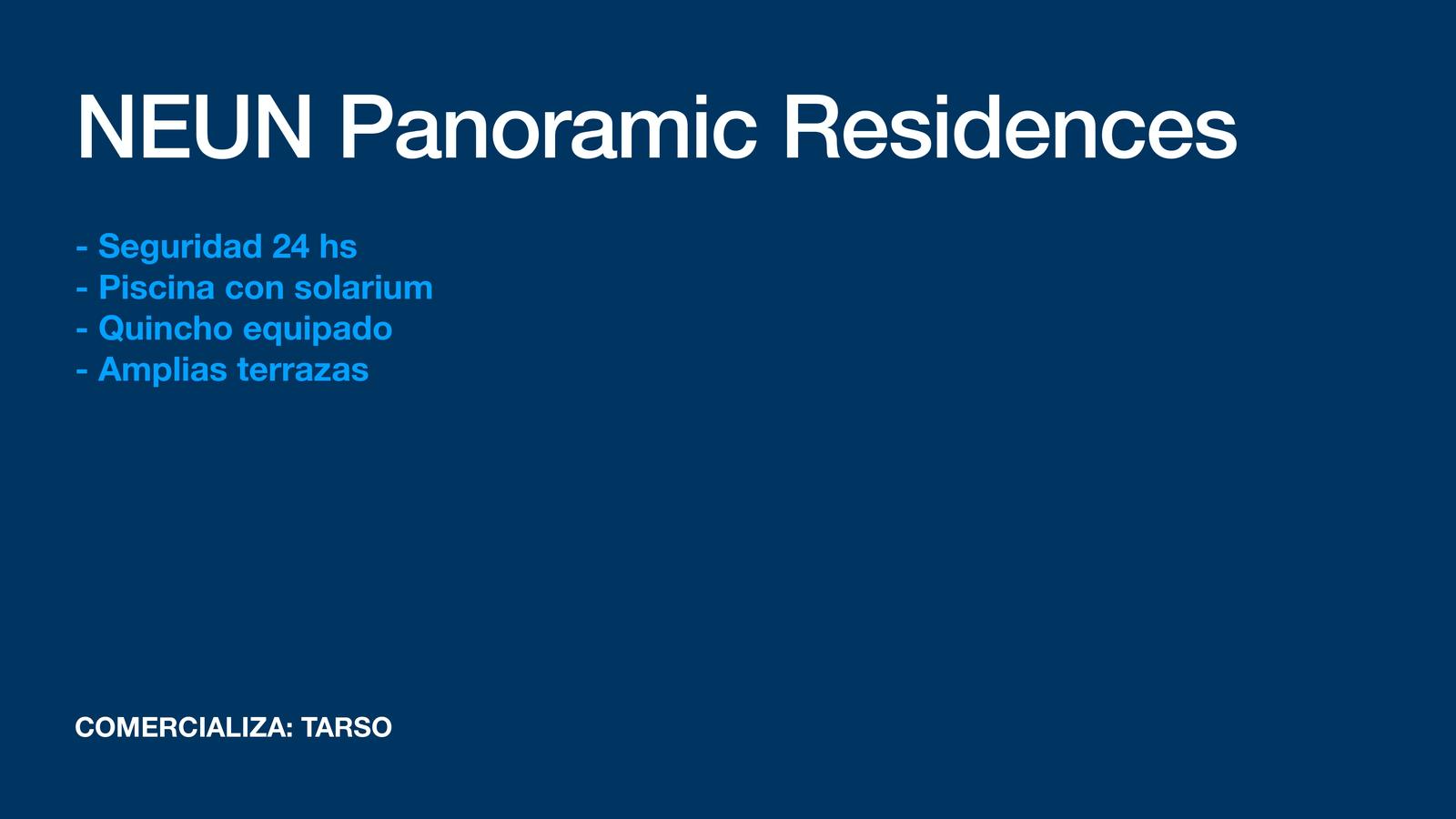 NEUN Panoramic Residences

- Seguridad 24 hs
- Piscina con solarium
- Quincho equipado
- Amplias terrazas

COMERCIALIZA: TARSO